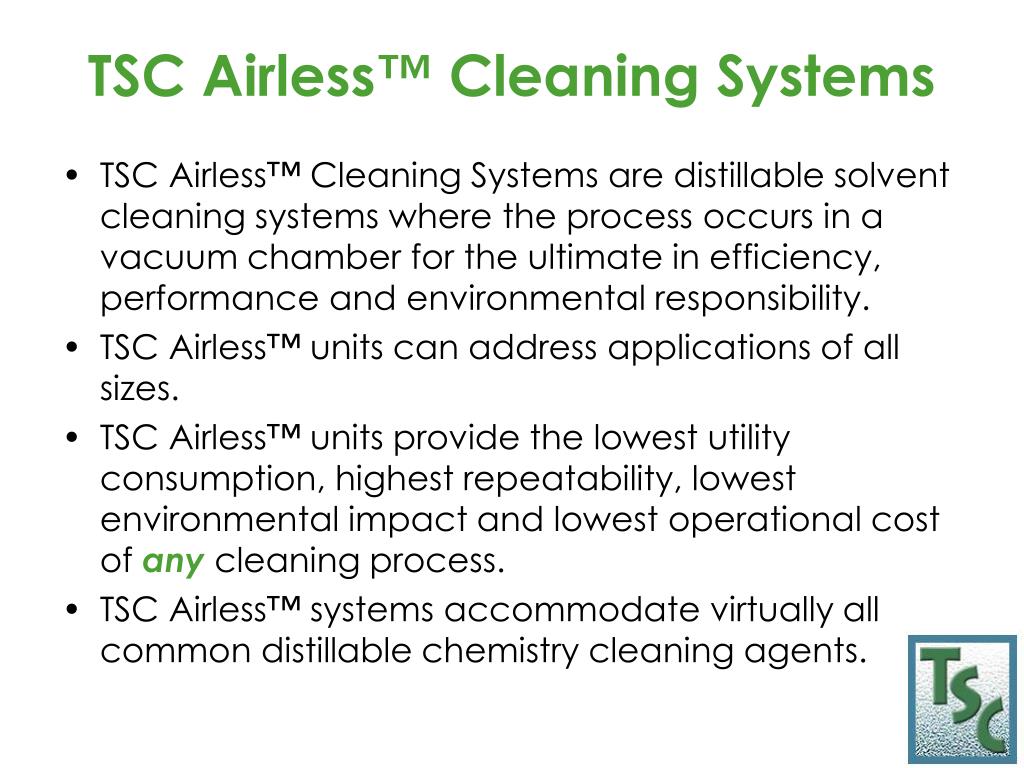 TSC Airless™ Cleaning Systems

• TSC Airless™ Cleaning Systems are distillable solvent cleaning systems where the process occurs in a vacuum chamber for the ultimate in efficiency, performance and environmental responsibility.
• TSC Airless™ units can address applications of all sizes.
• TSC Airless™ units provide the lowest utility consumption, highest repeatability, lowest environmental impact and lowest operational cost of any cleaning process.
• TSC Airless™ systems accommodate virtually all common distillable chemistry cleaning agents.

TSC